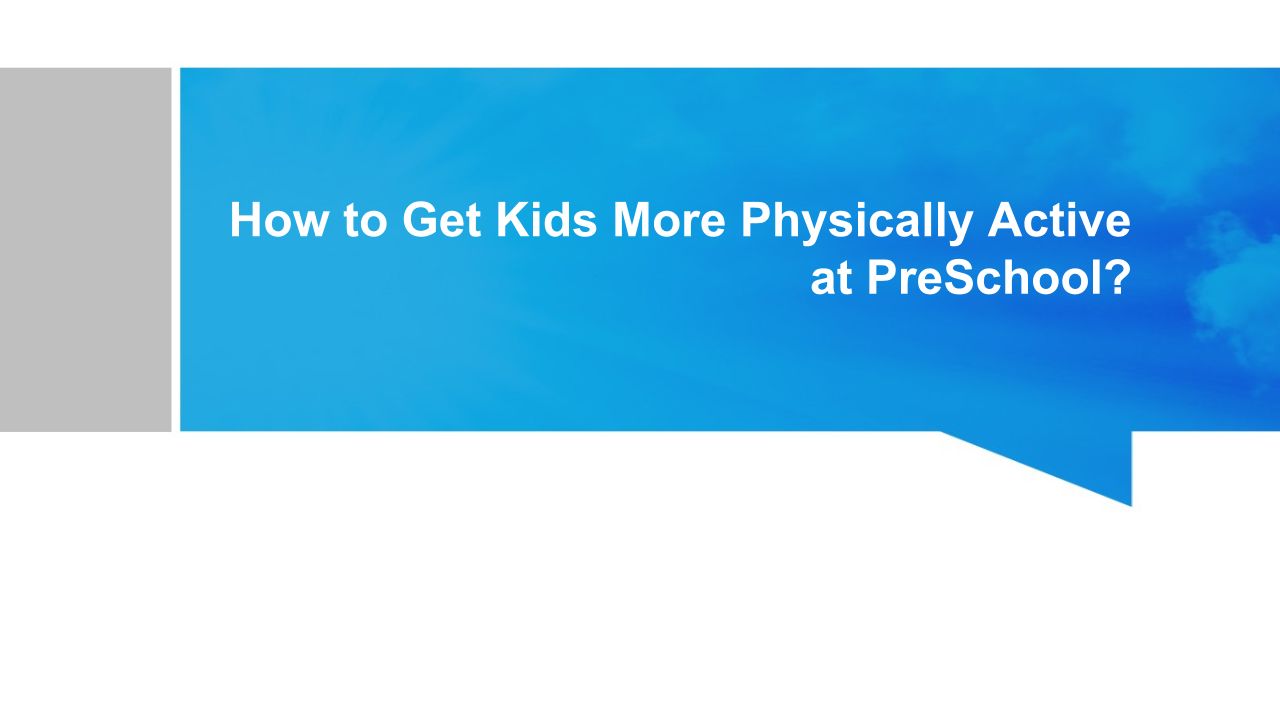 How to Get Kids More Physically Active at PreSchool?